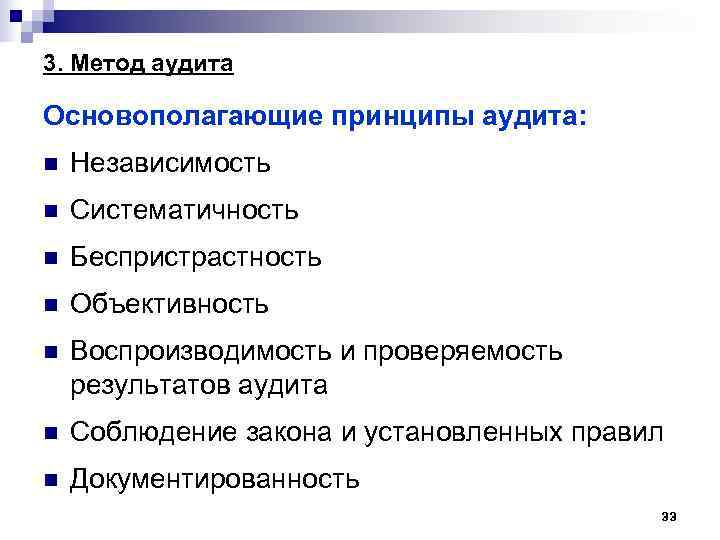 3. Метод аудита

Основополагающие принципы аудита:

- Независимость
- Систематичность
- Беспристрастность
- Объективность
- Воспроизводимость и проверяемость результатов аудита
- Соблюдение закона и установленных правил
- Документированность

33